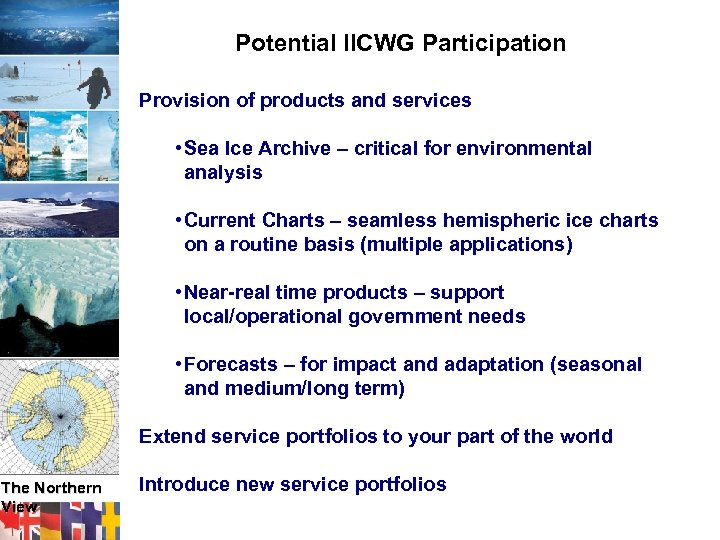 Potential IICWG Participation

Provision of products and services

•Sea Ice Archive – critical for environmental analysis

•Current Charts – seamless hemispheric ice charts on a routine basis (multiple applications)

•Near-real time products – support local/operational government needs

•Forecasts – for impact and adaptation (seasonal and medium/long term)

Extend service portfolios to your part of the world

Introduce new service portfolios

The Northern View